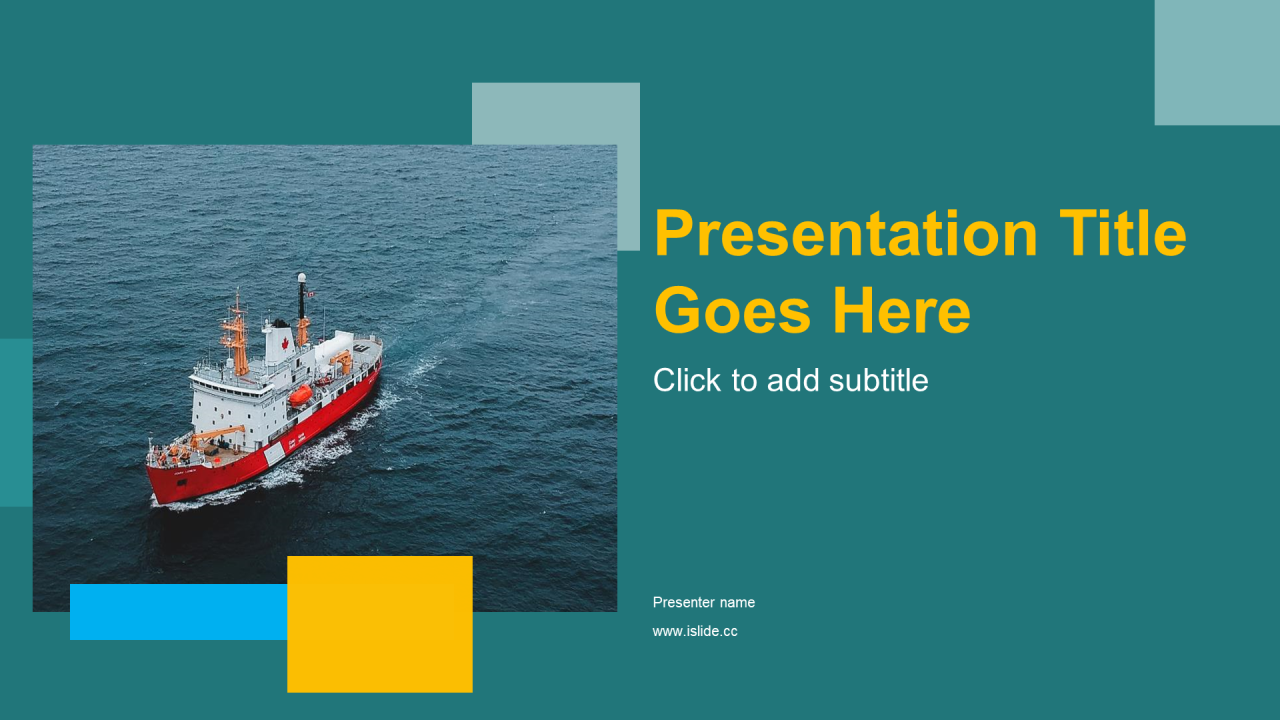 Presentation Title Goes Here

Click to add subtitle

Presenter name

www.islide.cc